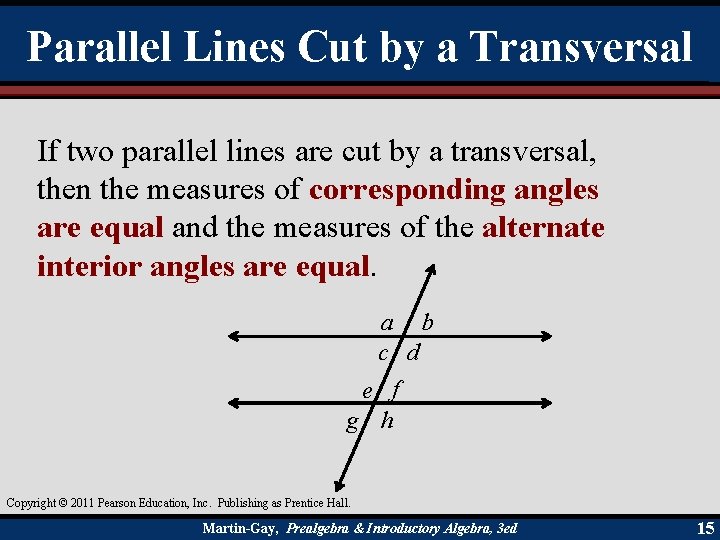 Parallel Lines Cut by a Transversal

If two parallel lines are cut by a transversal, then the measures of corresponding angles are equal and the measures of the alternate interior angles are equal.

$a$ $b$
$c$ $d$
$e$ $f$
$g$ $h$

Copyright © 2011 Pearson Education, Inc. Publishing as Prentice Hall.

Martin-Gay, Prealgebra & Introductory Algebra, 3ed

15